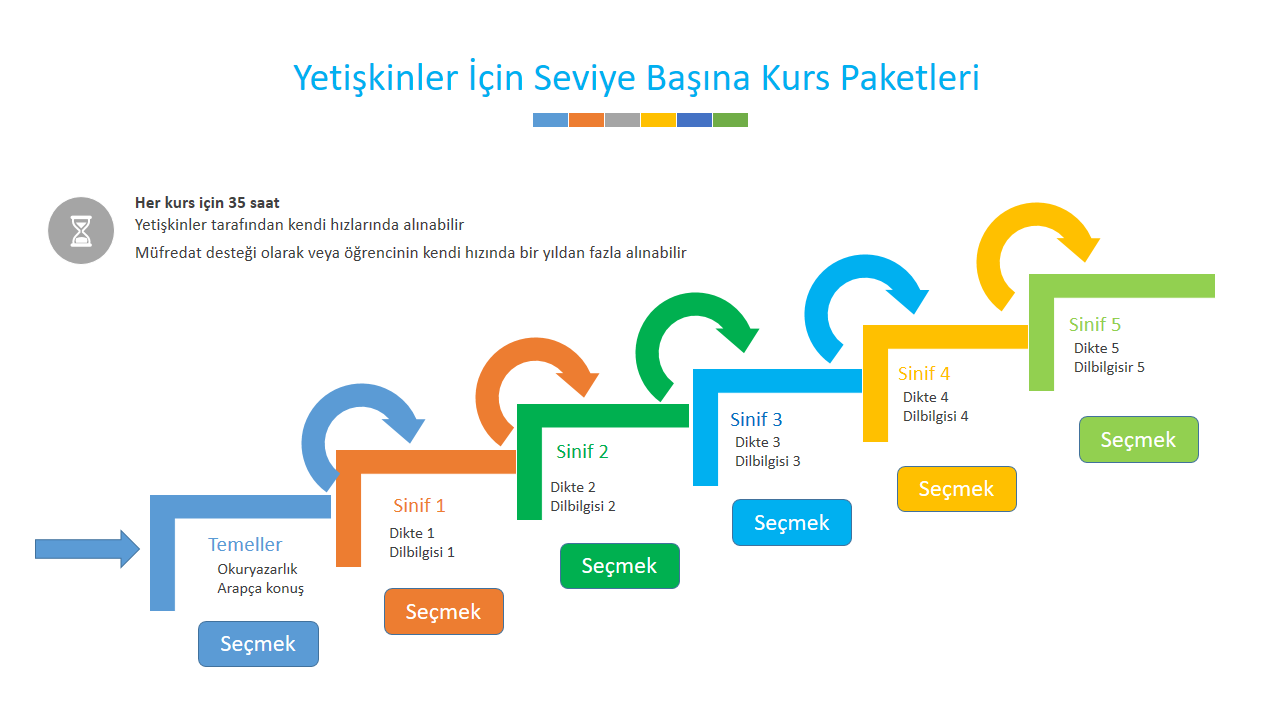 Yetişkinler İçin Seviye Başına Kurs Paketleri

Her kurs için 35 saat
Yetişkinler tarafından kendi hızlarında alınabilir
Müfredat desteği olarak veya öğrencinin kendi hızında bir yıldan fazla alınabilir

Temeller
Okuryazarlık
Arapça konuş
Seçmek

Sinif 1
Dikte 1
Dilbilgisi 1
Seçmek

Sinif 2
Dikte 2
Dilbilgisi 2
Seçmek

Sinif 3
Dikte 3
Dilbilgisi 3
Seçmek

Sinif 4
Dikte 4
Dilbilgisi 4
Seçmek

Sinif 5
Dikte 5
Dilbilgisir 5
Seçmek